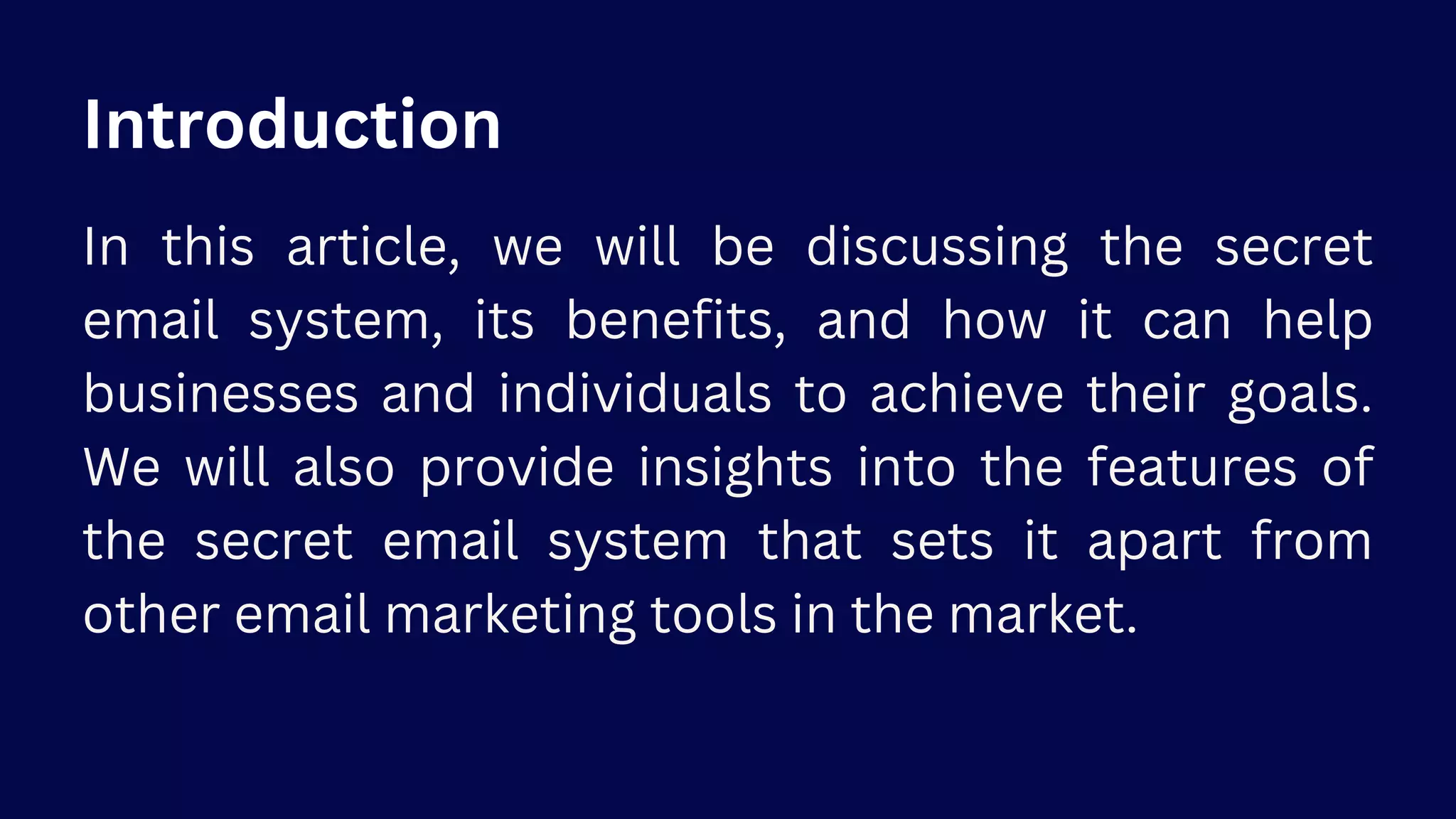 Introduction

In this article, we will be discussing the secret email system, its benefits, and how it can help businesses and individuals to achieve their goals. We will also provide insights into the features of the secret email system that sets it apart from other email marketing tools in the market.